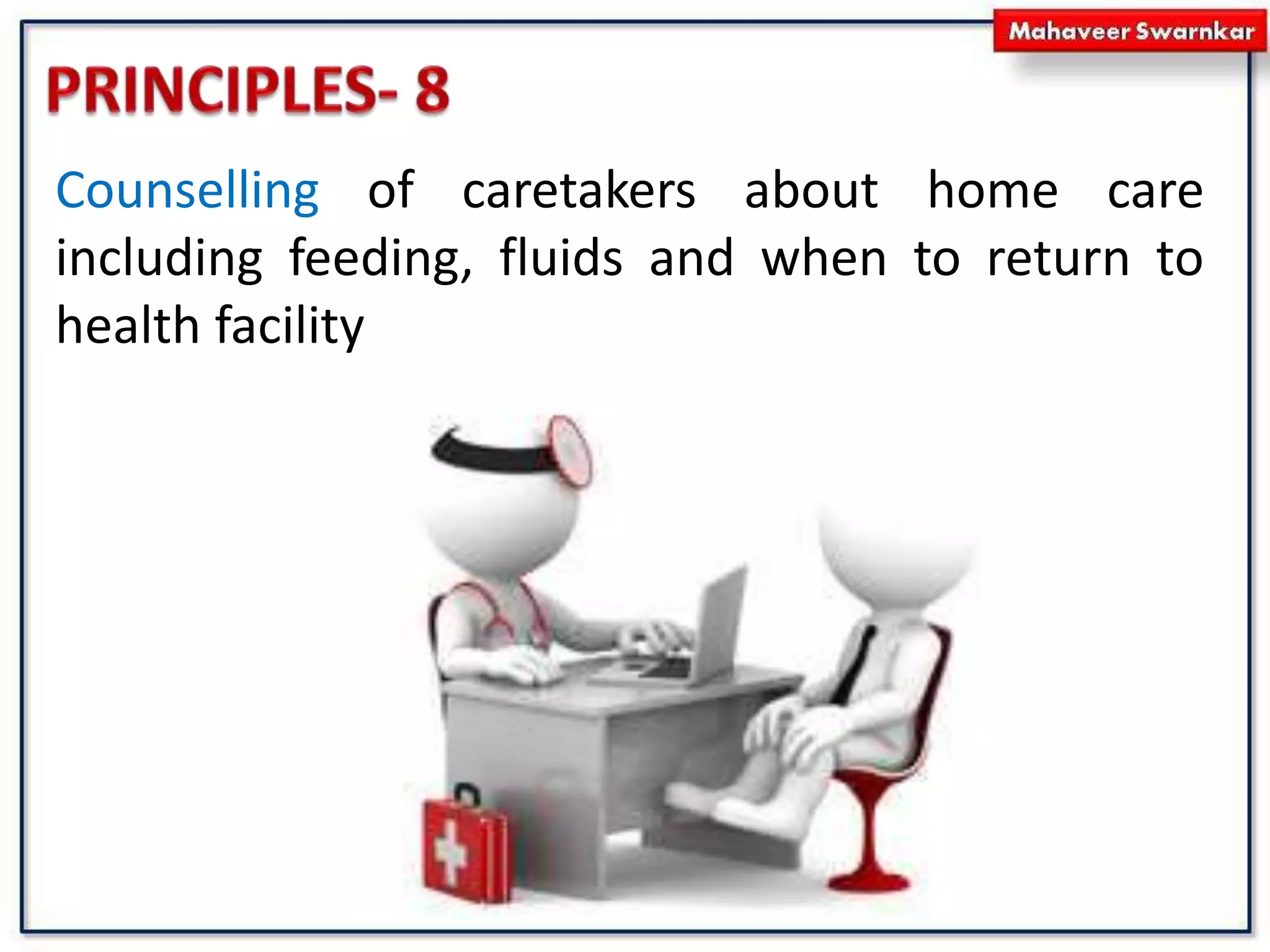 Mahaveer Swarnkar

PRINCIPLES- 8

Counselling of caretakers about home care including feeding, fluids and when to return to health facility